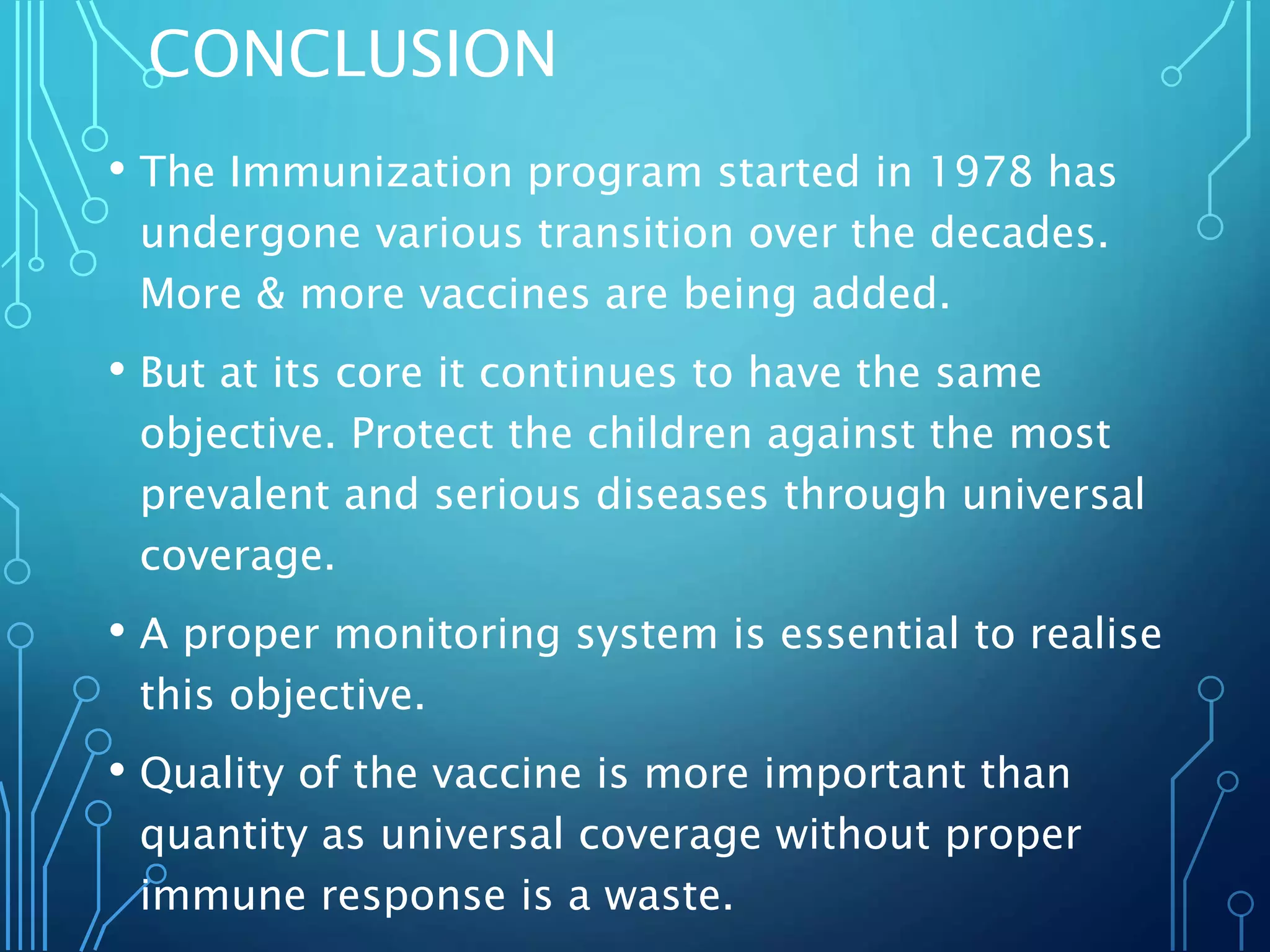 CONCLUSION

• The Immunization program started in 1978 has undergone various transition over the decades. More & more vaccines are being added.

• But at its core it continues to have the same objective. Protect the children against the most prevalent and serious diseases through universal coverage.

• A proper monitoring system is essential to realise this objective.

• Quality of the vaccine is more important than quantity as universal coverage without proper immune response is a waste.